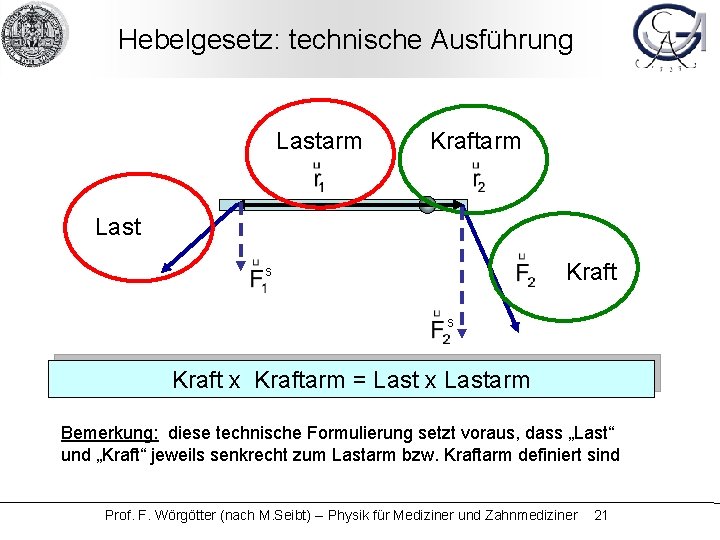 Hebelgesetz: technische Ausführung

Lastarm $\vec{r}_1$

Kraftarm $\vec{r}_2$

Last

$\vec{F}_1^s$

$\vec{F}_2$ Kraft

$\vec{F}_2^s$

Kraft x Kraftarm = Last x Lastarm

Bemerkung: diese technische Formulierung setzt voraus, dass „Last“ und „Kraft“ jeweils senkrecht zum Lastarm bzw. Kraftarm definiert sind

Prof. F. Wörgötter (nach M.Seibt) – Physik für Mediziner und Zahnmediziner 21